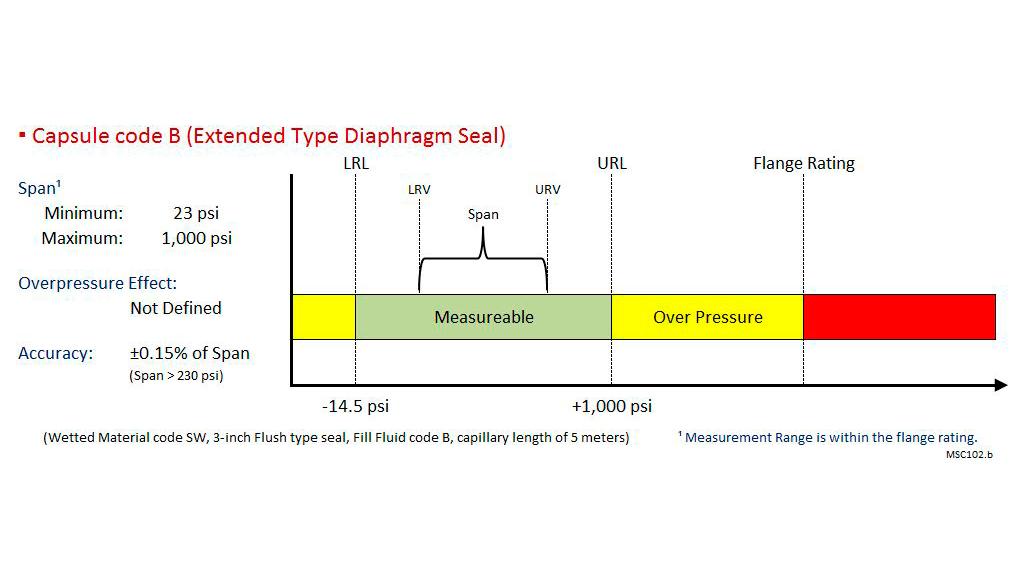 ▪ Capsule code B (Extended Type Diaphragm Seal)

Span¹
Minimum: 23 psi
Maximum: 1,000 psi

Overpressure Effect:
Not Defined

Accuracy: ±0.15% of Span
(Span > 230 psi)

LRL
URL
Flange Rating
LRV
URV
Span
Measureable
Over Pressure
-14.5 psi
+1,000 psi

(Wetted Material code SW, 3-inch Flush type seal, Fill Fluid code B, capillary length of 5 meters)

¹ Measurement Range is within the flange rating.

MSC102.b